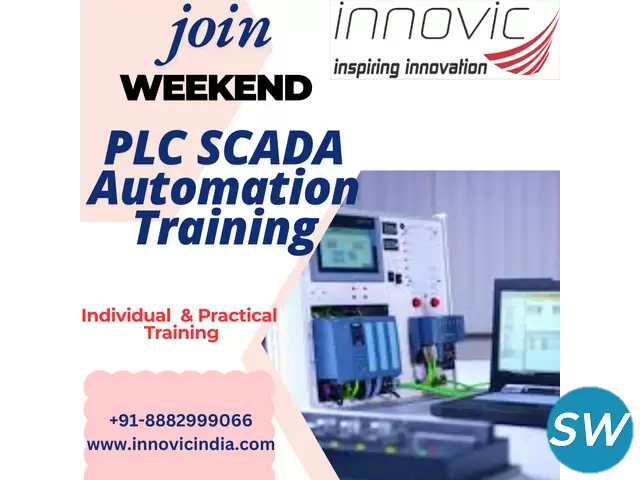 join
WEEKEND

innovic
inspiring innovation

PLC SCADA Automation Training

Individual & Practical Training

+91-8882999066
www.innovicindia.com

SW